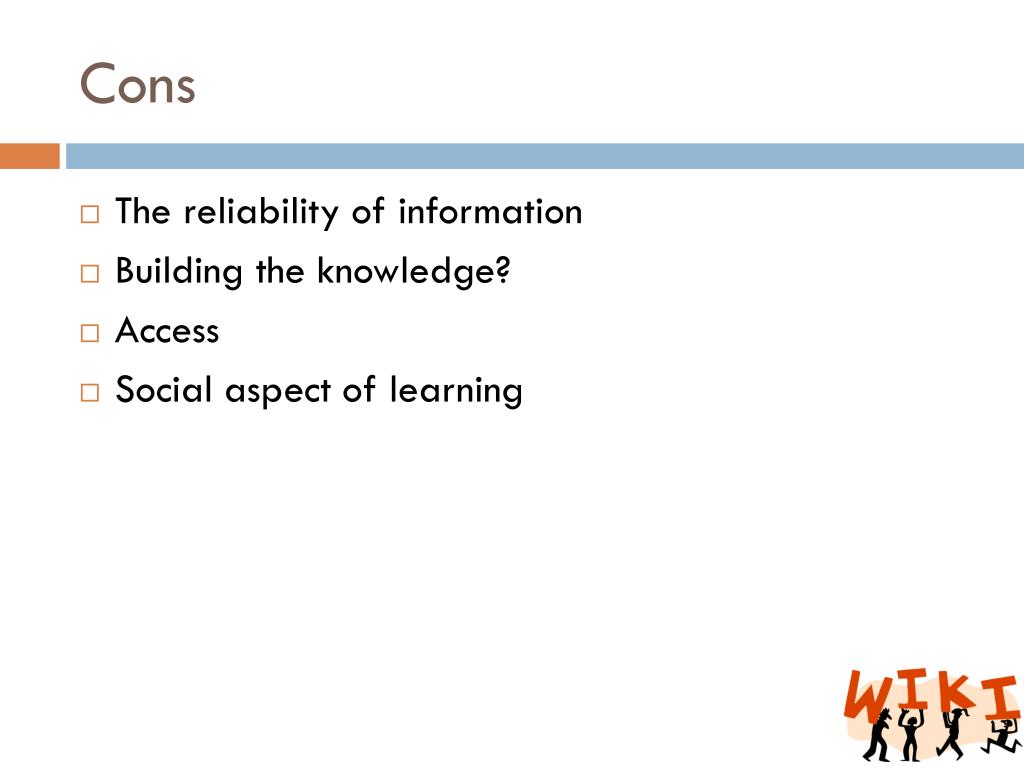 Cons

□ The reliability of information
□ Building the knowledge?
□ Access
□ Social aspect of learning

WIKI